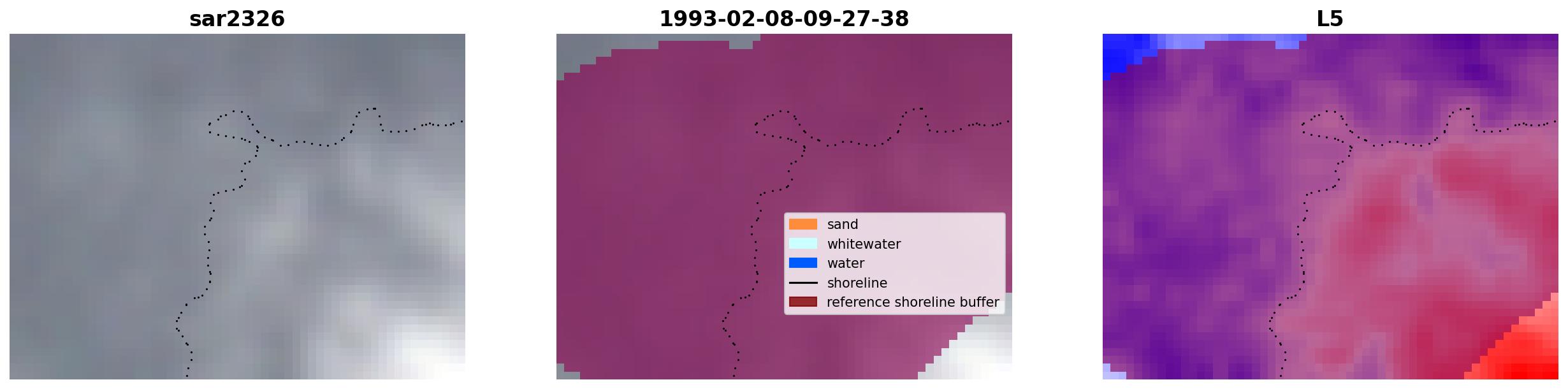 sar2326

1993-02-08-09-27-38

sand
whitewater
water
shoreline
reference shoreline buffer

L5